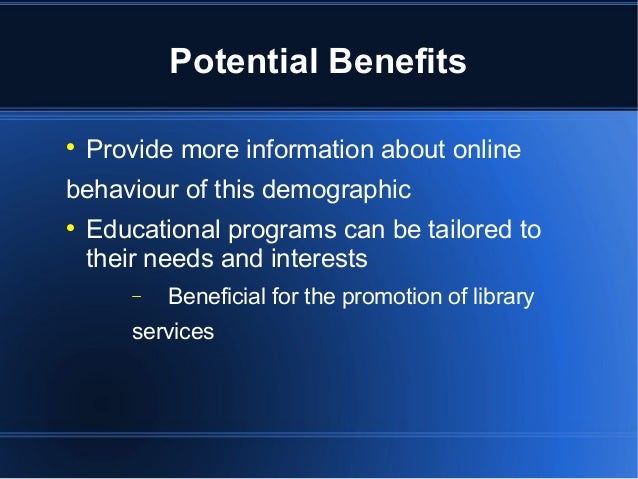 Potential Benefits

• Provide more information about online behaviour of this demographic

• Educational programs can be tailored to their needs and interests

– Beneficial for the promotion of library services